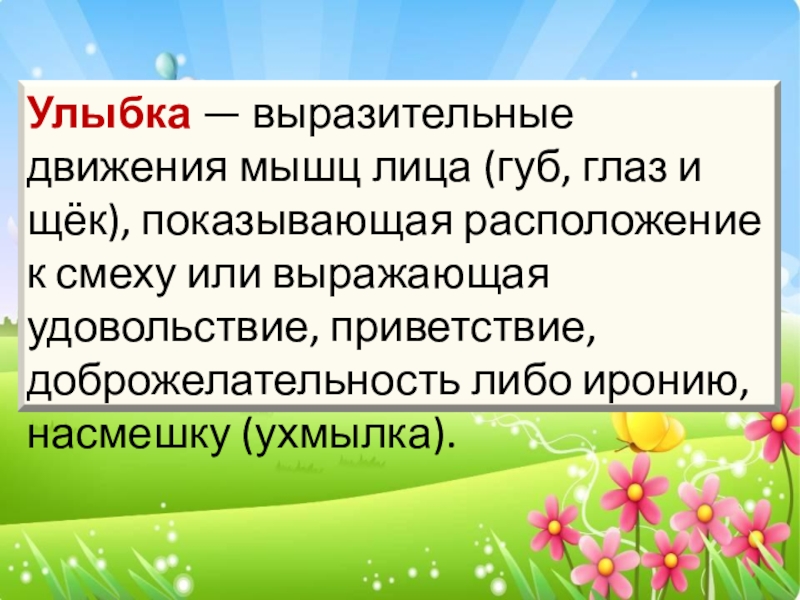 Улыбка — выразительные движения мышц лица (губ, глаз и щёк), показывающая расположение к смеху или выражающая удовольствие, приветствие, доброжелательность либо иронию, насмешку (ухмылка).